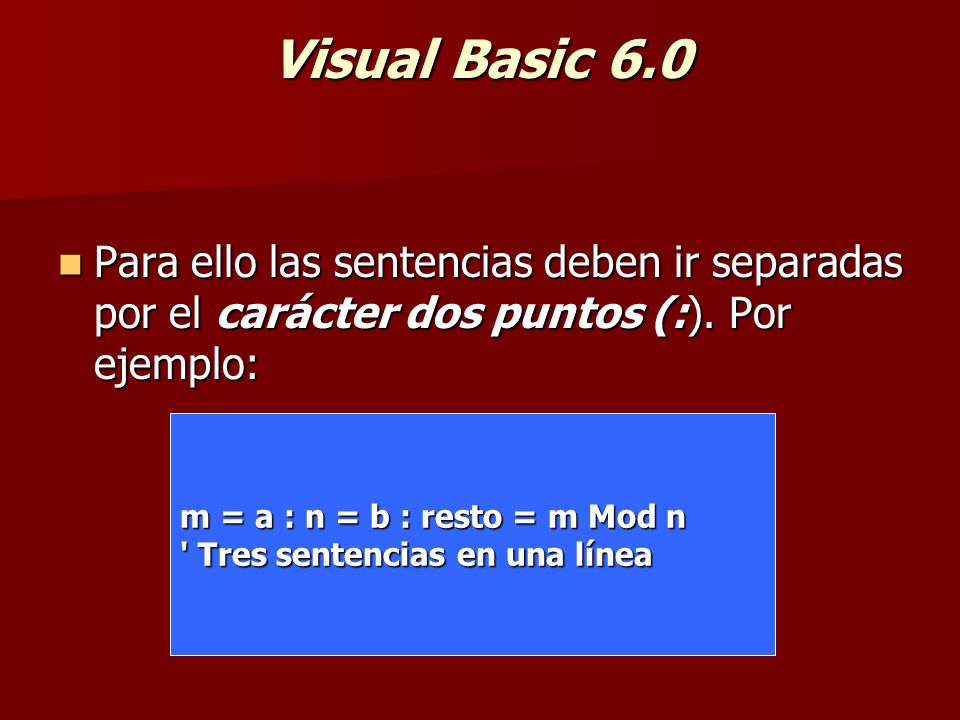 Visual Basic 6.0

Para ello las sentencias deben ir separadas por el carácter dos puntos (:). Por ejemplo:

m = a : n = b : resto = m Mod n
' Tres sentencias en una línea